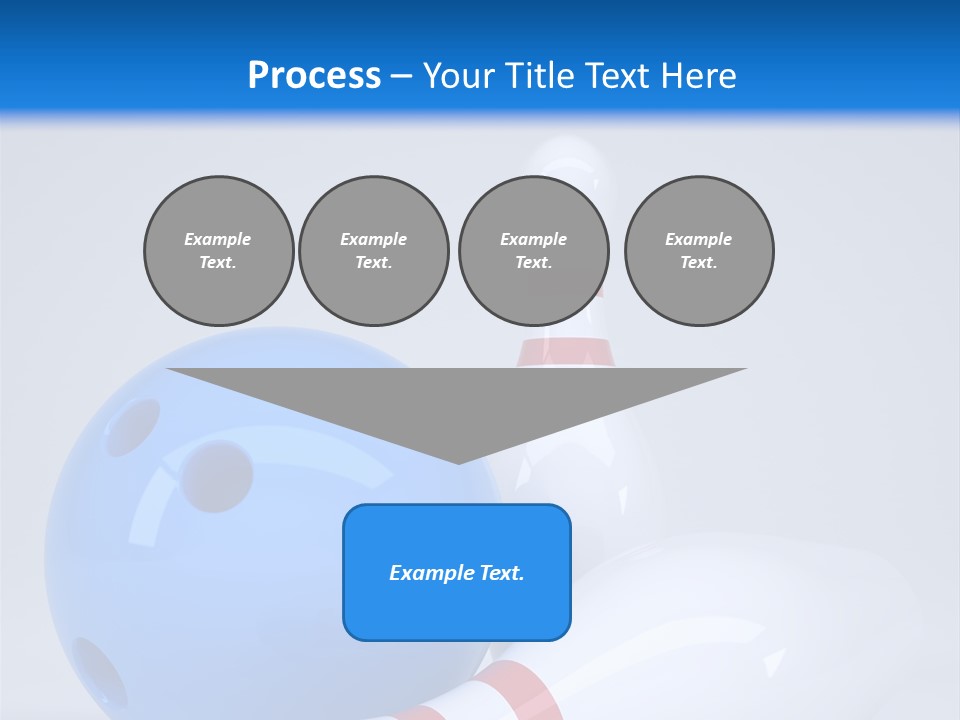 Process – Your Title Text Here

Example Text.

Example Text.

Example Text.

Example Text.

Example Text.